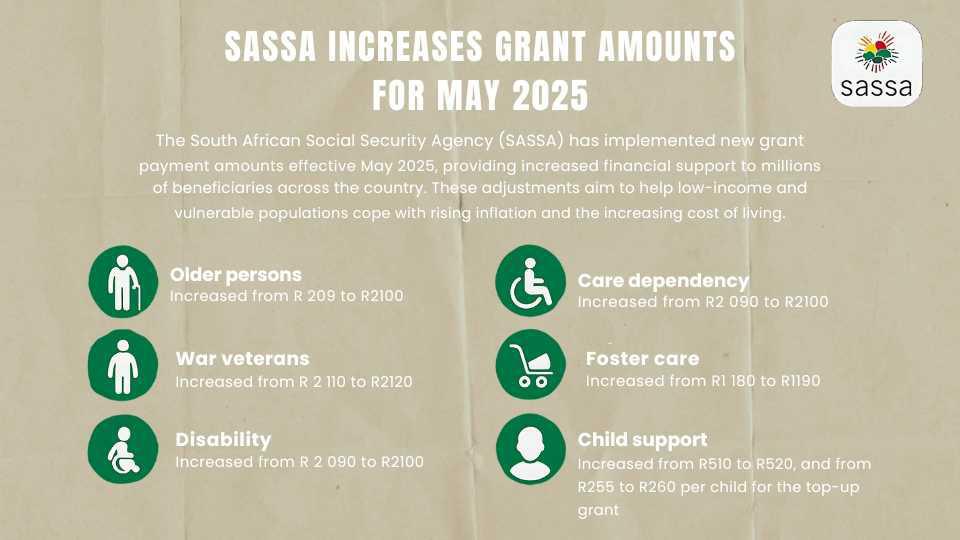 SASSA INCREASES GRANT AMOUNTS FOR MAY 2025

sassa

The South African Social Security Agency (SASSA) has implemented new grant payment amounts effective May 2025, providing increased financial support to millions of beneficiaries across the country. These adjustments aim to help low-income and vulnerable populations cope with rising inflation and the increasing cost of living.

Older persons
Increased from R 209 to R2100

War veterans
Increased from R 2 110 to R2120

Disability
Increased from R 2 090 to R2100

Care dependency
Increased from R2 090 to R2100

Foster care
Increased from R1 180 to R1190

Child support
Increased from R510 to R520, and from R255 to R260 per child for the top-up grant